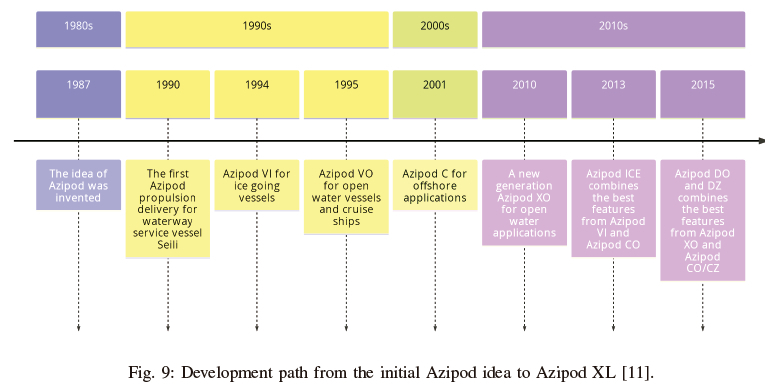 1980s

1990s

2000s

2010s

1987

1990

1994

1995

2001

2010

2013

2015

The idea of Azipod was invented

The first Azipod propulsion delivery for waterway service vessel Seili

Azipod VI for ice going vessels

Azipod VO for open water vessels and cruise ships

Azipod C for offshore applications

A new generation Azipod XO for open water applications

Azipod ICE combines the best features from Azipod VI and Azipod CO

Azipod DO and DZ combines the best features from Azipod XO and Azipod CO/CZ

Fig. 9: Development path from the initial Azipod idea to Azipod XL [11].